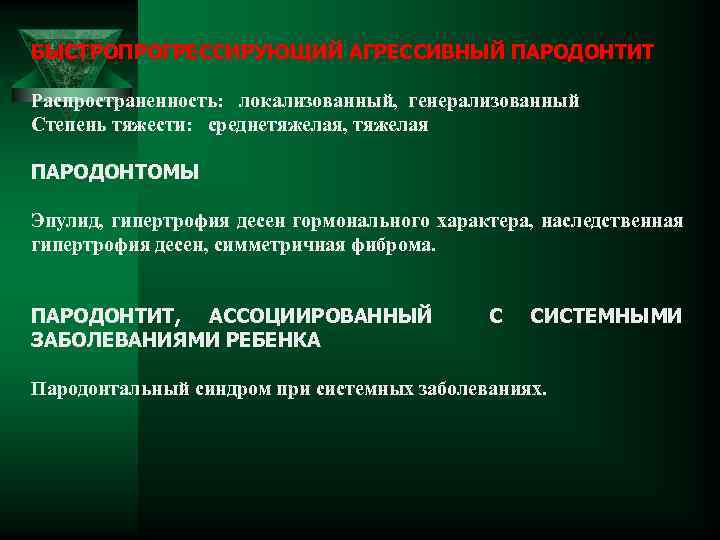 БЫСТРОПРОГРЕССИРУЮЩИЙ АГРЕССИВНЫЙ ПАРОДОНТИТ

Распространенность: локализованный, генерализованный
Степень тяжести: среднетяжелая, тяжелая

ПАРОДОНТОМЫ

Эпулид, гипертрофия десен гормонального характера, наследственная гипертрофия десен, симметричная фиброма.

ПАРОДОНТИТ, АССОЦИИРОВАННЫЙ С СИСТЕМНЫМИ ЗАБОЛЕВАНИЯМИ РЕБЕНКА

Пародонтальный синдром при системных заболеваниях.